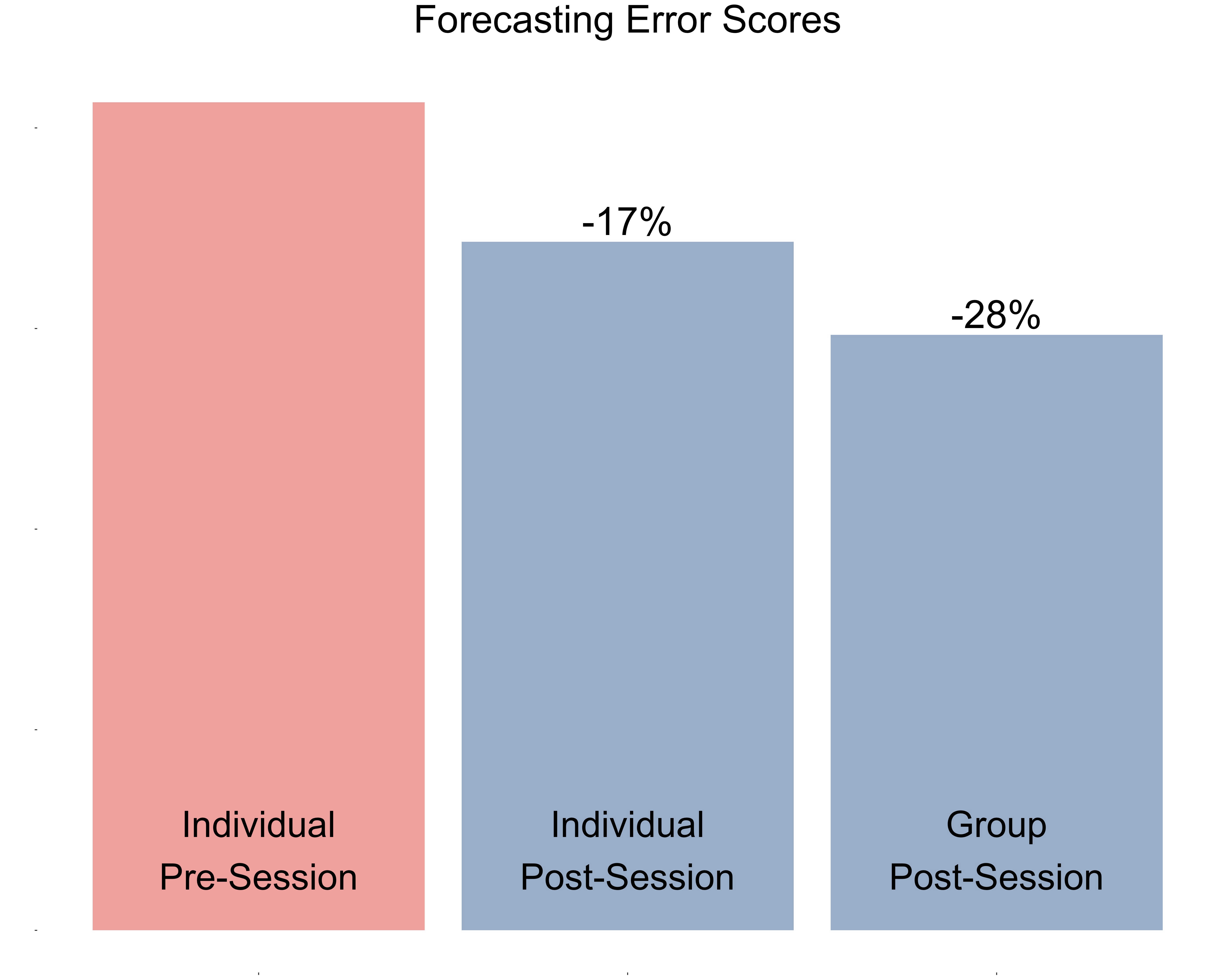 Forecasting Error Scores

-17%

-28%

Individual
Pre-Session

Individual
Post-Session

Group
Post-Session